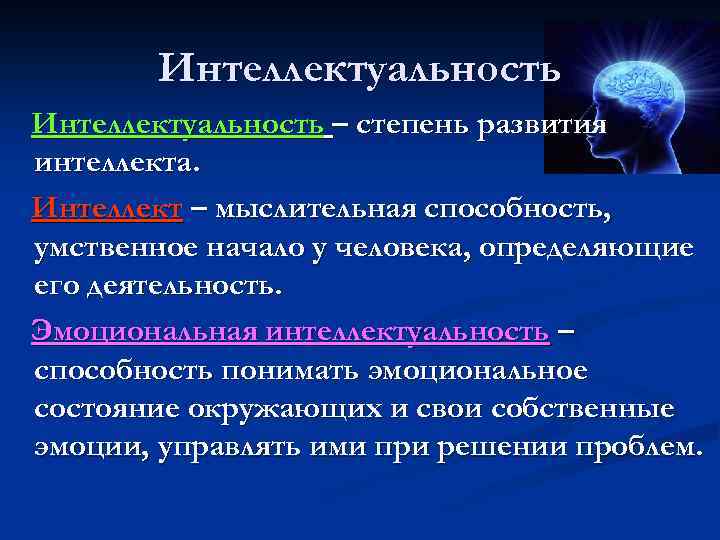 Интеллектуальность

Интеллектуальность – степень развития интеллекта.

Интеллект – мыслительная способность, умственное начало у человека, определяющие его деятельность.

Эмоциональная интеллектуальность – способность понимать эмоциональное состояние окружающих и свои собственные эмоции, управлять ими при решении проблем.